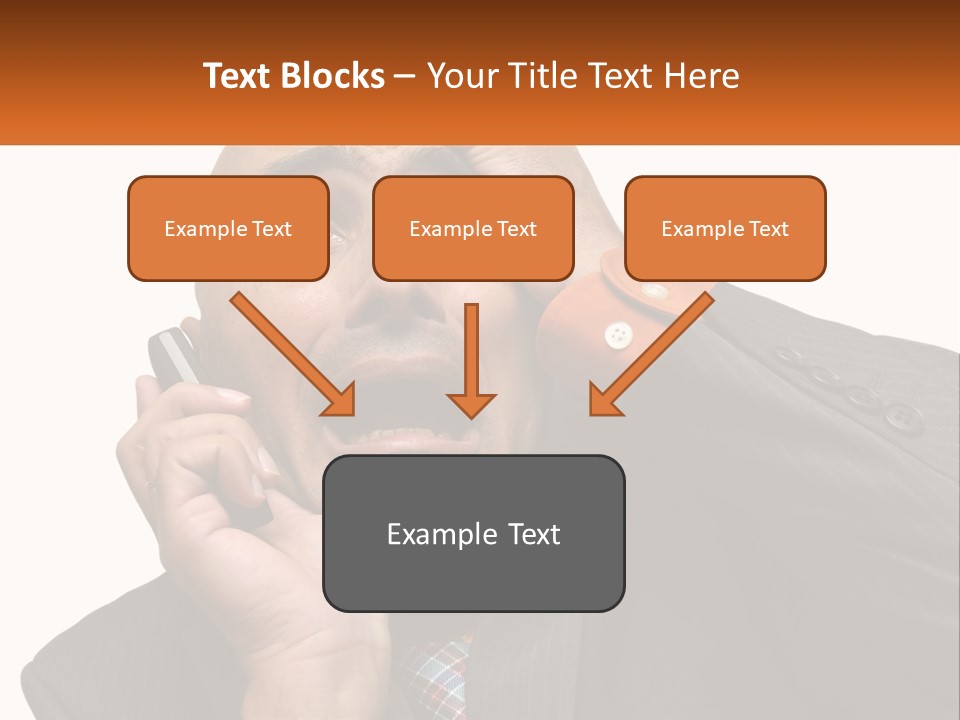 Text Blocks – Your Title Text Here

Example Text

Example Text

Example Text

Example Text